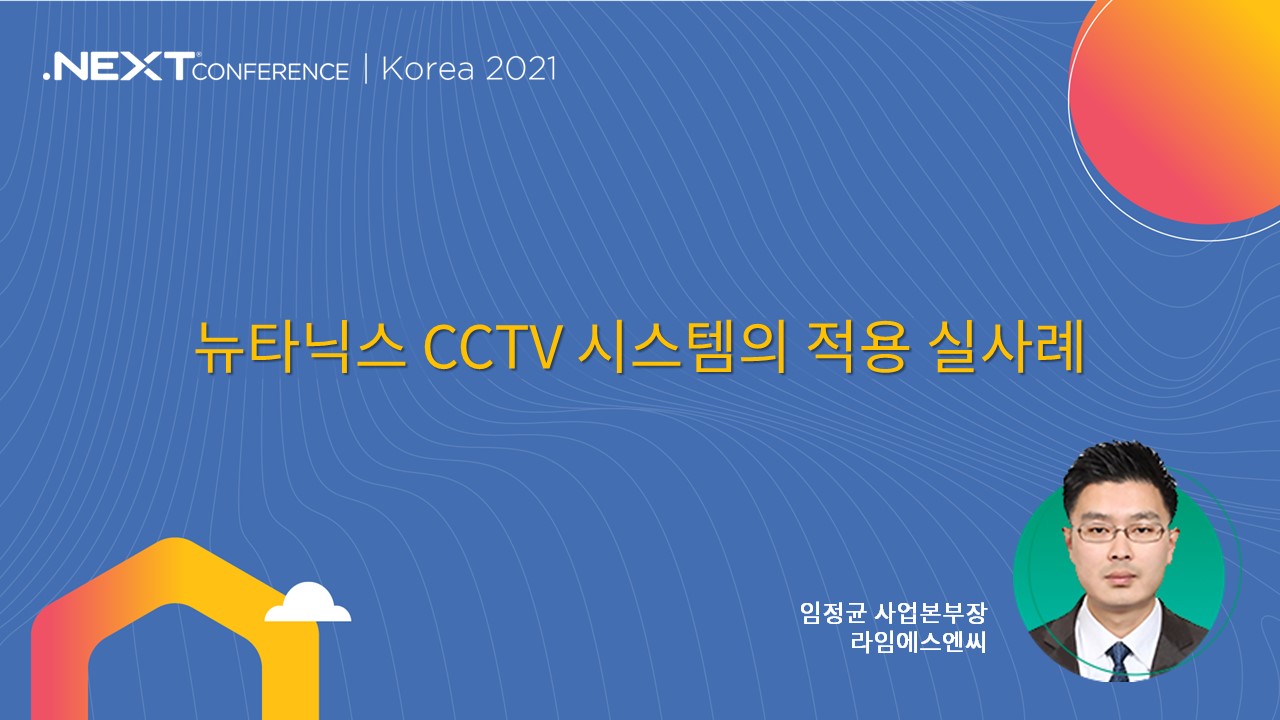 .NEXT CONFERENCE | Korea 2021

뉴타닉스 CCTV 시스템의 적용 실사례

임정균 사업본부장
라임에스엔씨